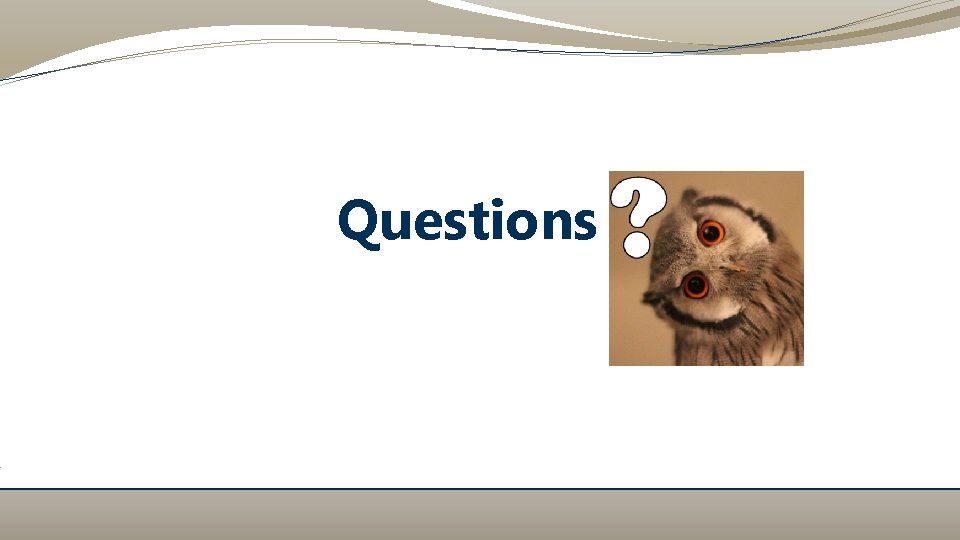 Questions ?